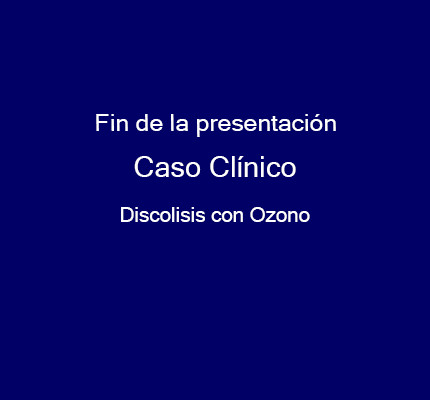 Fin de la presentación

Caso Clínico

Discolisis con Ozono